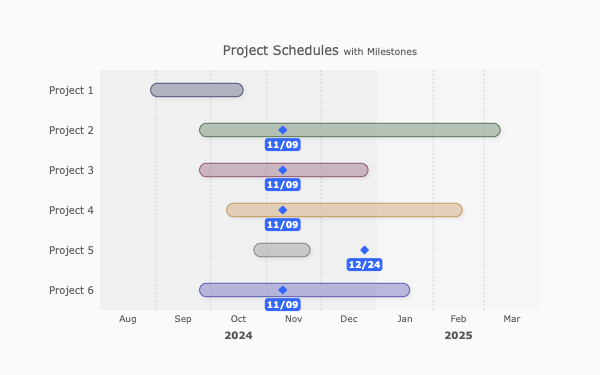 Project Schedules with Milestones

Project 1
Project 2
11/09
Project 3
11/09
Project 4
11/09
Project 5
12/24
Project 6
11/09

Aug Sep Oct Nov Dec Jan Feb Mar
2024 2025